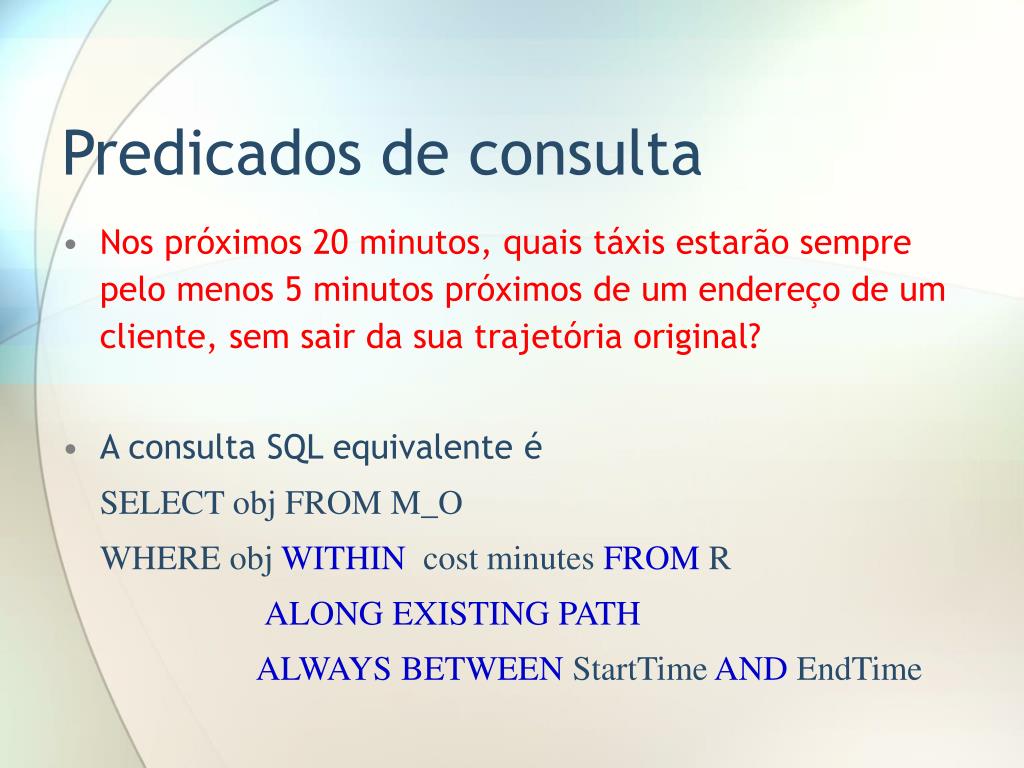 Predicados de consulta

• Nos próximos 20 minutos, quais táxis estarão sempre pelo menos 5 minutos próximos de um endereço de um cliente, sem sair da sua trajetória original?

• A consulta SQL equivalente é

SELECT obj FROM M_O

WHERE obj WITHIN cost minutes FROM R

ALONG EXISTING PATH

ALWAYS BETWEEN StartTime AND EndTime